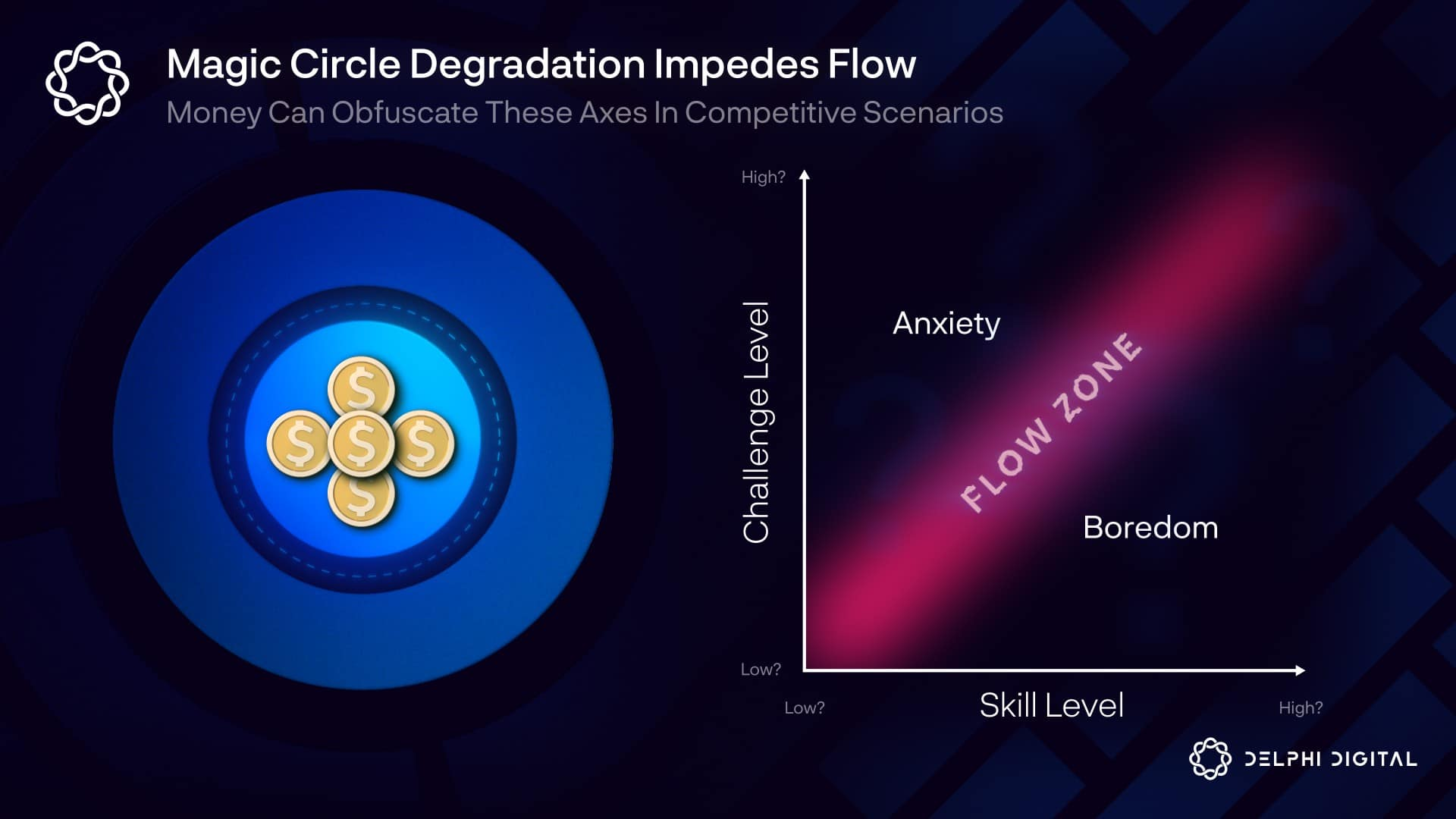 Magic Circle Degradation Impedes Flow
Money Can Obfuscate These Axes In Competitive Scenarios

$ $ $ $ $

High?
Challenge Level
Low?
Anxiety
FLOW ZONE
Boredom
Low?
Skill Level
High?

DELPHI DIGITAL